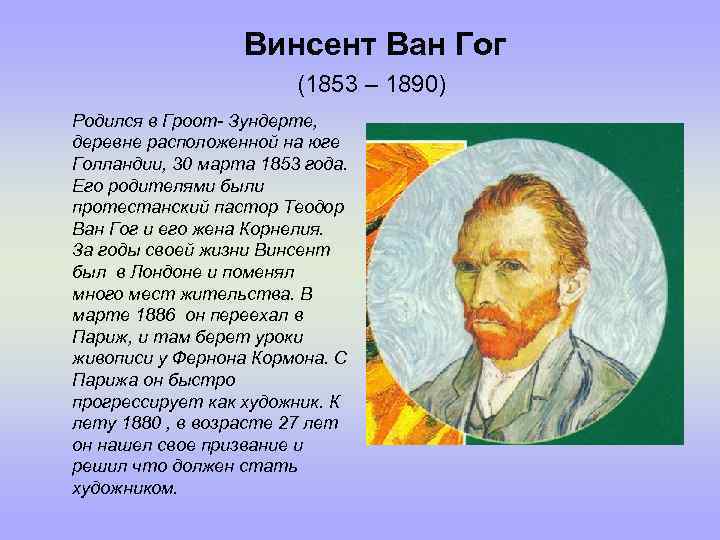 Винсент Ван Гог

(1853 – 1890)

Родился в Гроот- Зундерте, деревне расположенной на юге Голландии, 30 марта 1853 года. Его родителями были протестанский пастор Теодор Ван Гог и его жена Корнелия. За годы своей жизни Винсент был в Лондоне и поменял много мест жительства. В марте 1886 он переехал в Париж, и там берет уроки живописи у Фернона Кормона. С Парижа он быстро прогрессирует как художник. К лету 1880 , в возрасте 27 лет он нашел свое призвание и решил что должен стать художником.